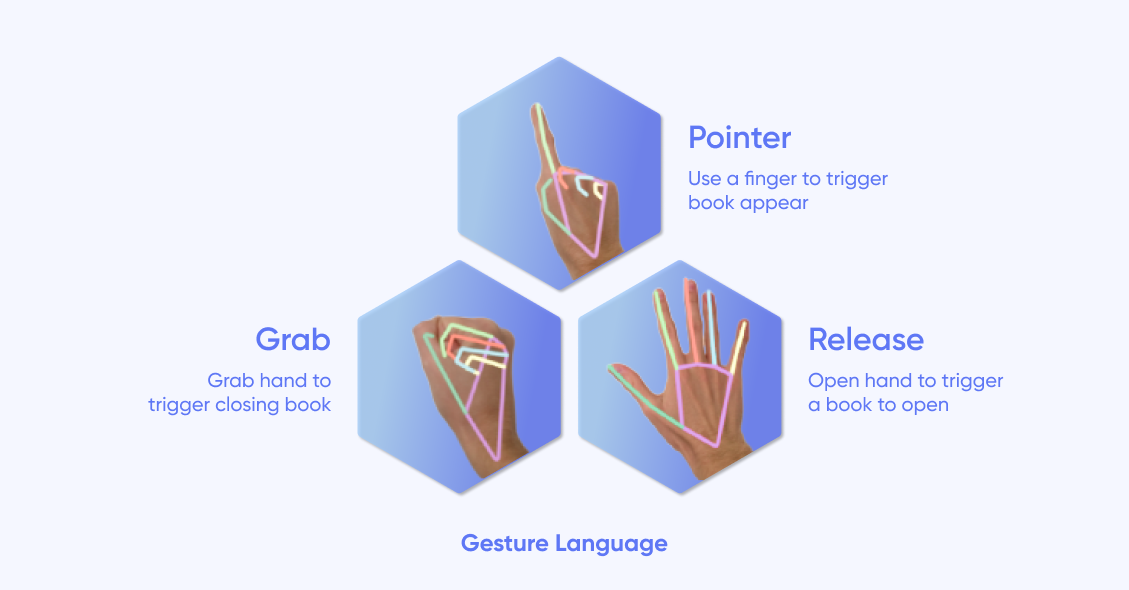 Pointer

Use a finger to trigger book appear

Grab

Grab hand to trigger closing book

Release

Open hand to trigger a book to open

Gesture Language